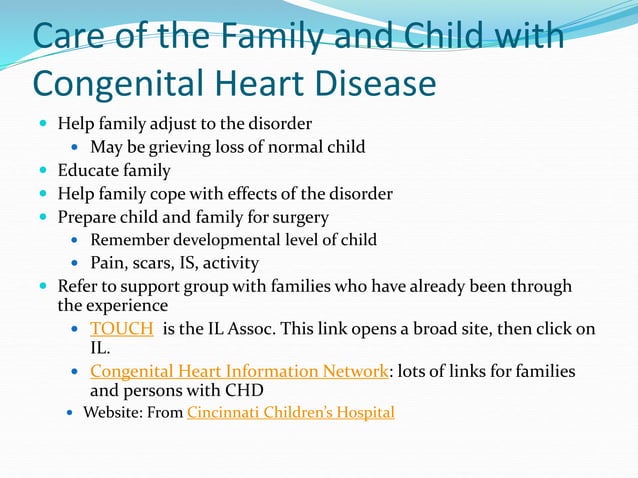 Care of the Family and Child with Congenital Heart Disease

Help family adjust to the disorder

May be grieving loss of normal child

Educate family

Help family cope with effects of the disorder

Prepare child and family for surgery

Remember developmental level of child

Pain, scars, IS, activity

Refer to support group with families who have already been through the experience

TOUCH is the IL Assoc. This link opens a broad site, then click on IL.

Congenital Heart Information Network: lots of links for families and persons with CHD

Website: From Cincinnati Children's Hospital